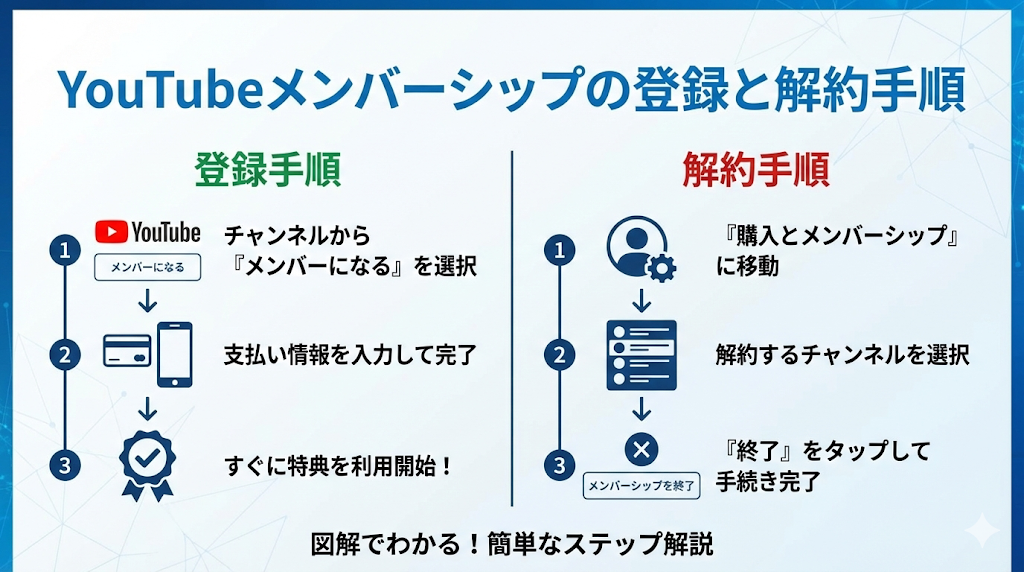 YouTubeメンバーシップの登録と解約手順

登録手順

1 YouTube メンバーになる チャンネルから『メンバーになる』を選択

2 支払い情報を入力して完了

3 すぐに特典を利用開始！

解約手順

1 『購入とメンバーシップ』に移動

2 解約するチャンネルを選択

3 メンバーシップを終了 『終了』をタップして手続き完了

図解でわかる！簡単なステップ解説